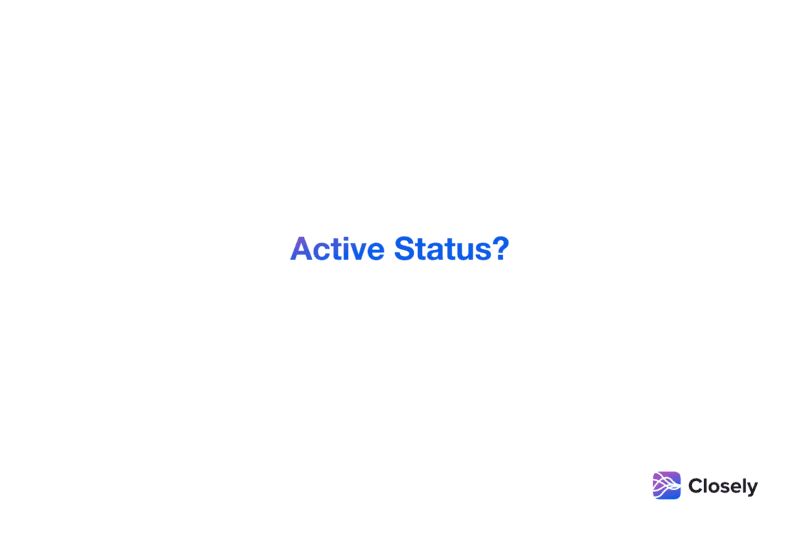 Active Status?

Closely